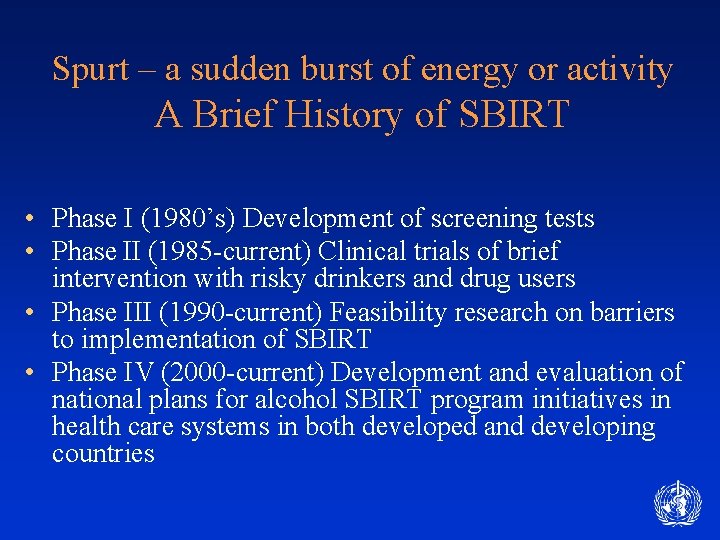 Spurt – a sudden burst of energy or activity
A Brief History of SBIRT

• Phase I (1980's) Development of screening tests
• Phase II (1985-current) Clinical trials of brief intervention with risky drinkers and drug users
• Phase III (1990-current) Feasibility research on barriers to implementation of SBIRT
• Phase IV (2000-current) Development and evaluation of national plans for alcohol SBIRT program initiatives in health care systems in both developed and developing countries